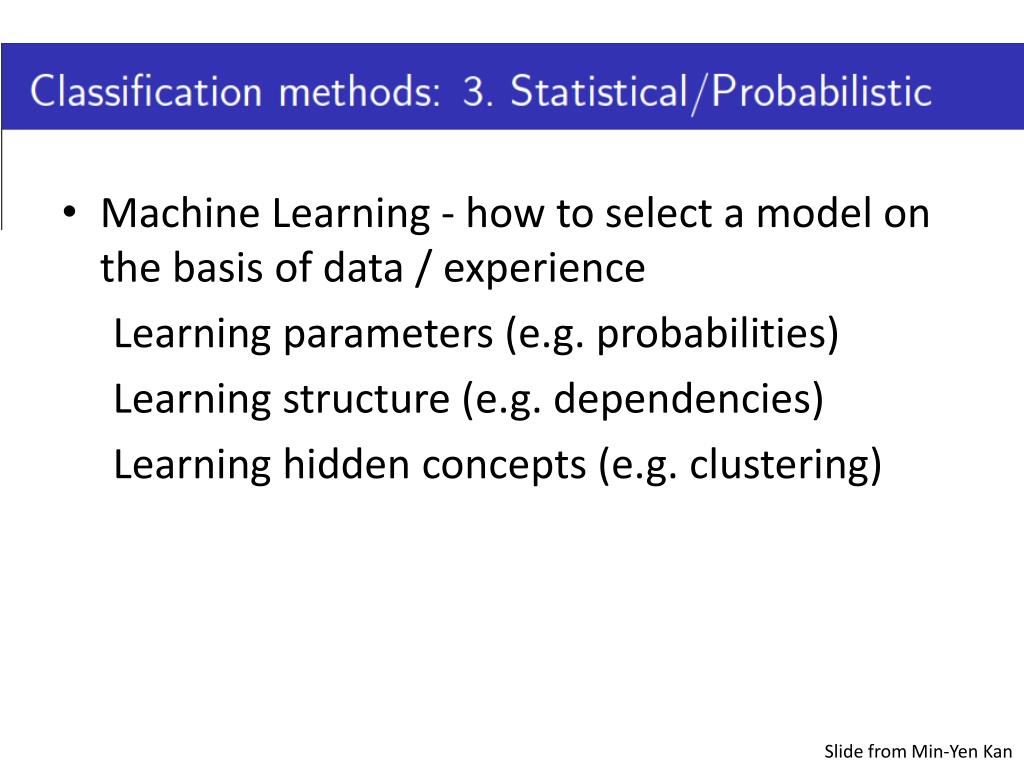 Classification methods: 3. Statistical/Probabilistic

• Machine Learning - how to select a model on the basis of data / experience

Learning parameters (e.g. probabilities)

Learning structure (e.g. dependencies)

Learning hidden concepts (e.g. clustering)

Slide from Min-Yen Kan